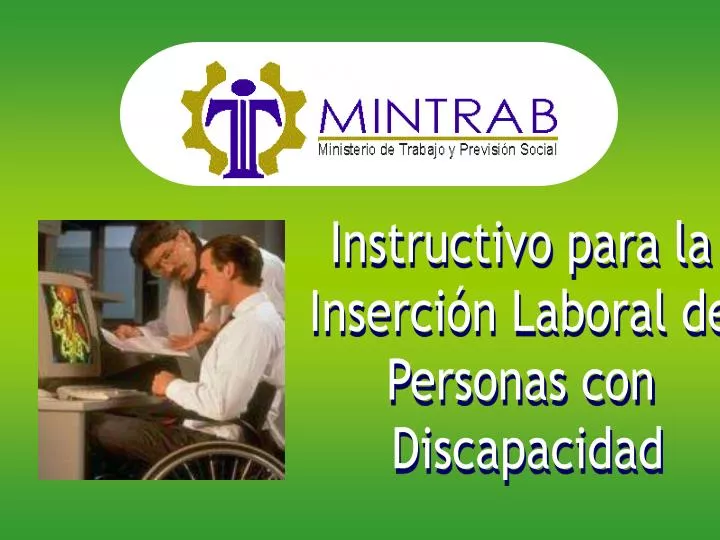 MINTRAB
Ministerio de Trabajo y Previsión Social

Instructivo para la Inserción Laboral de Personas con Discapacidad